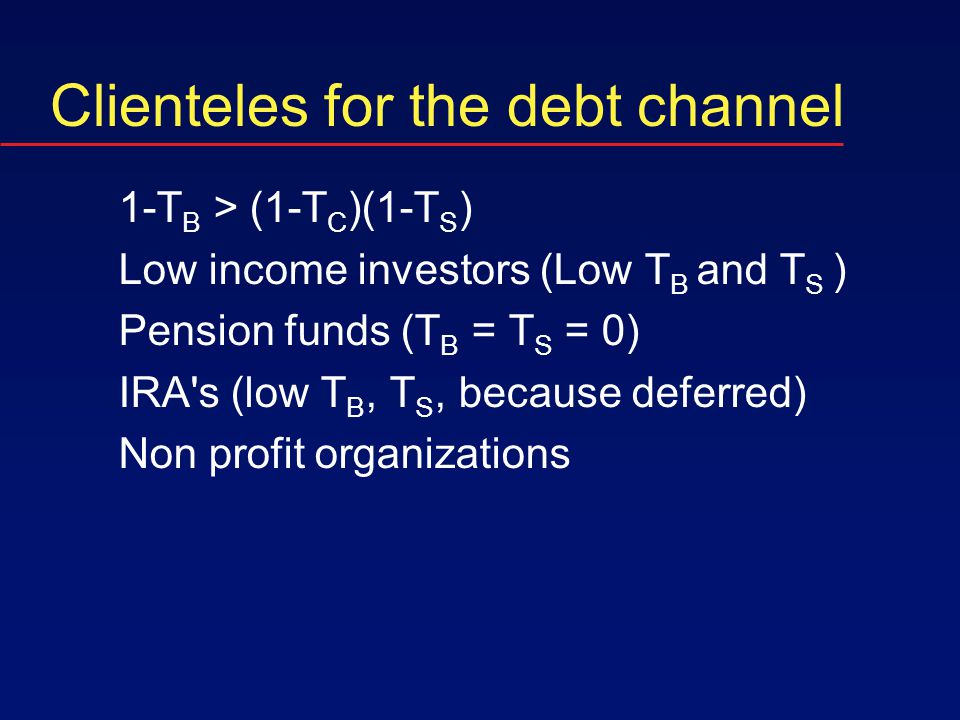 Clienteles for the debt channel

$1-T_B > (1-T_C)(1-T_S)$

Low income investors (Low $T_B$ and $T_S$ )

Pension funds ($T_B = T_S = 0$)

IRA's (low $T_B$, $T_S$, because deferred)

Non profit organizations